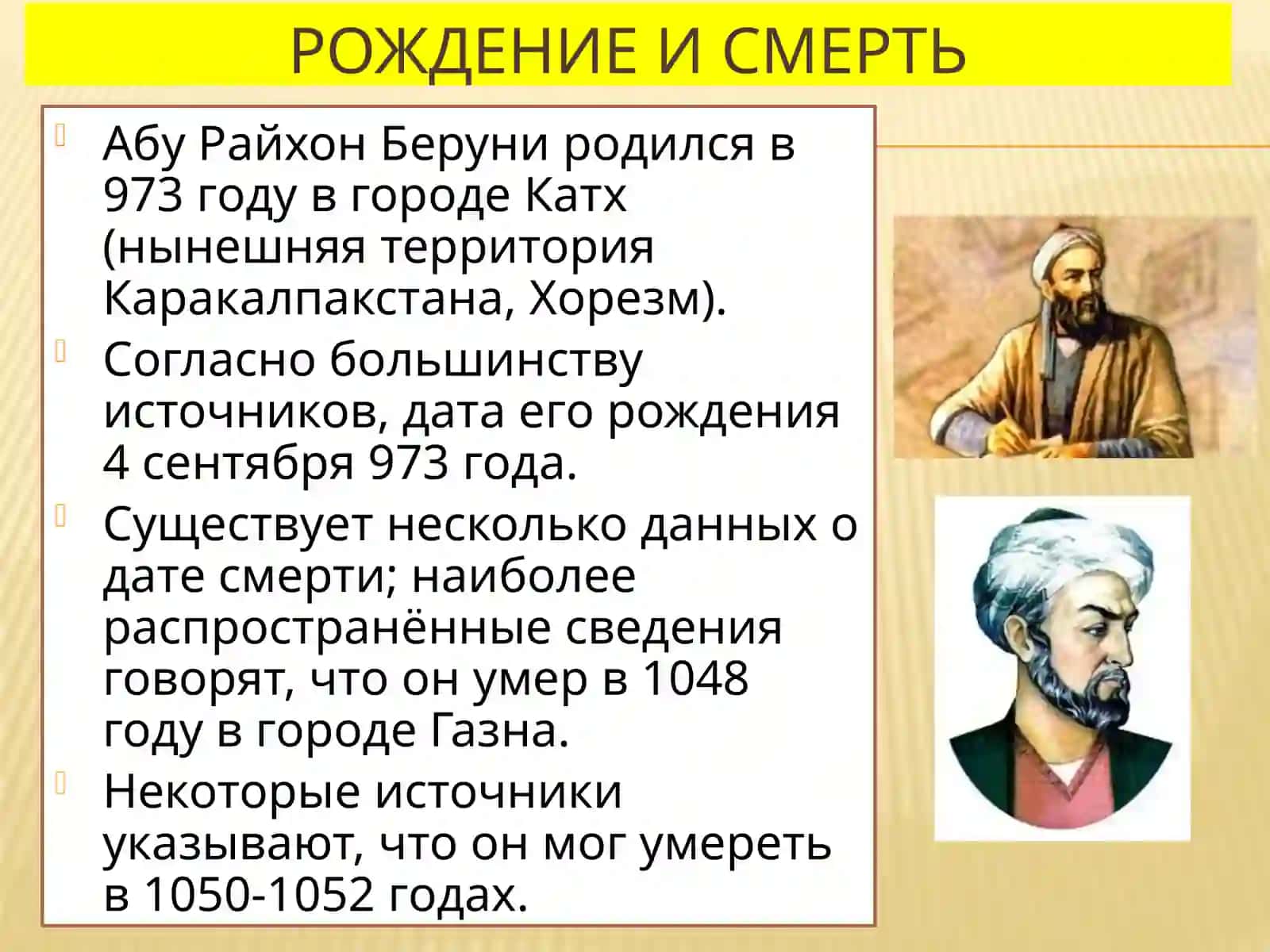 РОЖДЕНИЕ И СМЕРТЬ

Абу Райхон Беруни родился в 973 году в городе Катх (нынешняя территория Каракалпакстана, Хорезм).

Согласно большинству источников, дата его рождения 4 сентября 973 года.

Существует несколько данных о дате смерти; наиболее распространённые сведения говорят, что он умер в 1048 году в городе Газна.

Некоторые источники указывают, что он мог умереть в 1050-1052 годах.